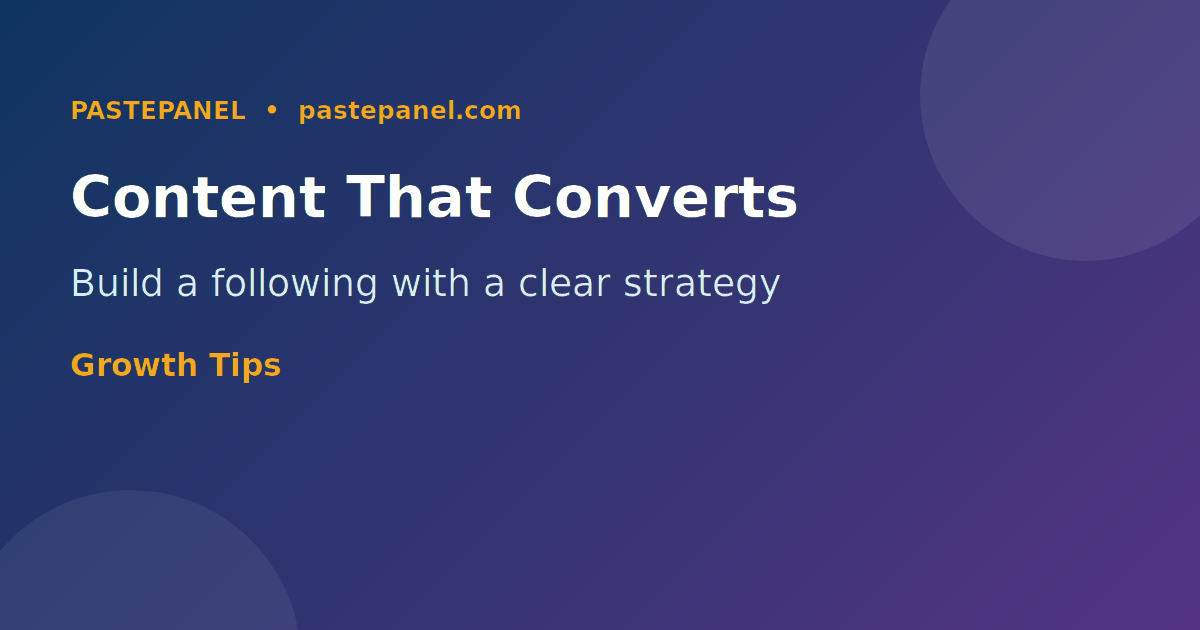 PASTEPANEL • pastepanel.com

Content That Converts

Build a following with a clear strategy

Growth Tips